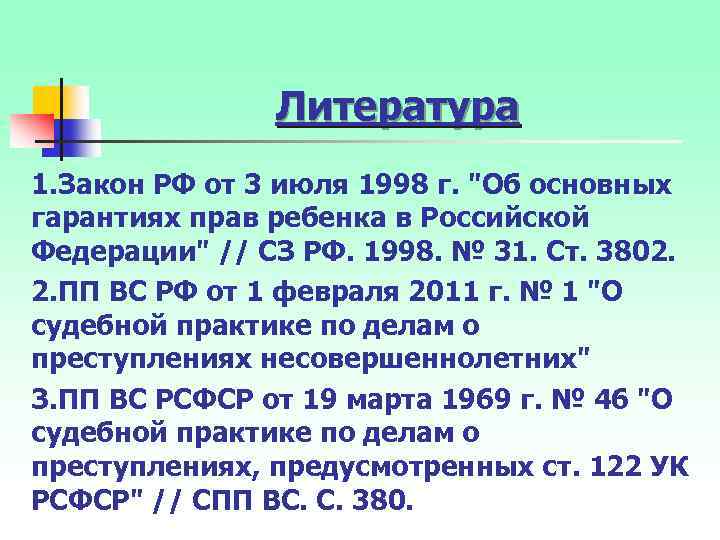 Литература

1.Закон РФ от 3 июля 1998 г. "Об основных гарантиях прав ребенка в Российской Федерации" // СЗ РФ. 1998. № 31. Ст. 3802.

2.ПП ВС РФ от 1 февраля 2011 г. № 1 "О судебной практике по делам о преступлениях несовершеннолетних"

3.ПП ВС РСФСР от 19 марта 1969 г. № 46 "О судебной практике по делам о преступлениях, предусмотренных ст. 122 УК РСФСР" // СПП ВС. С. 380.